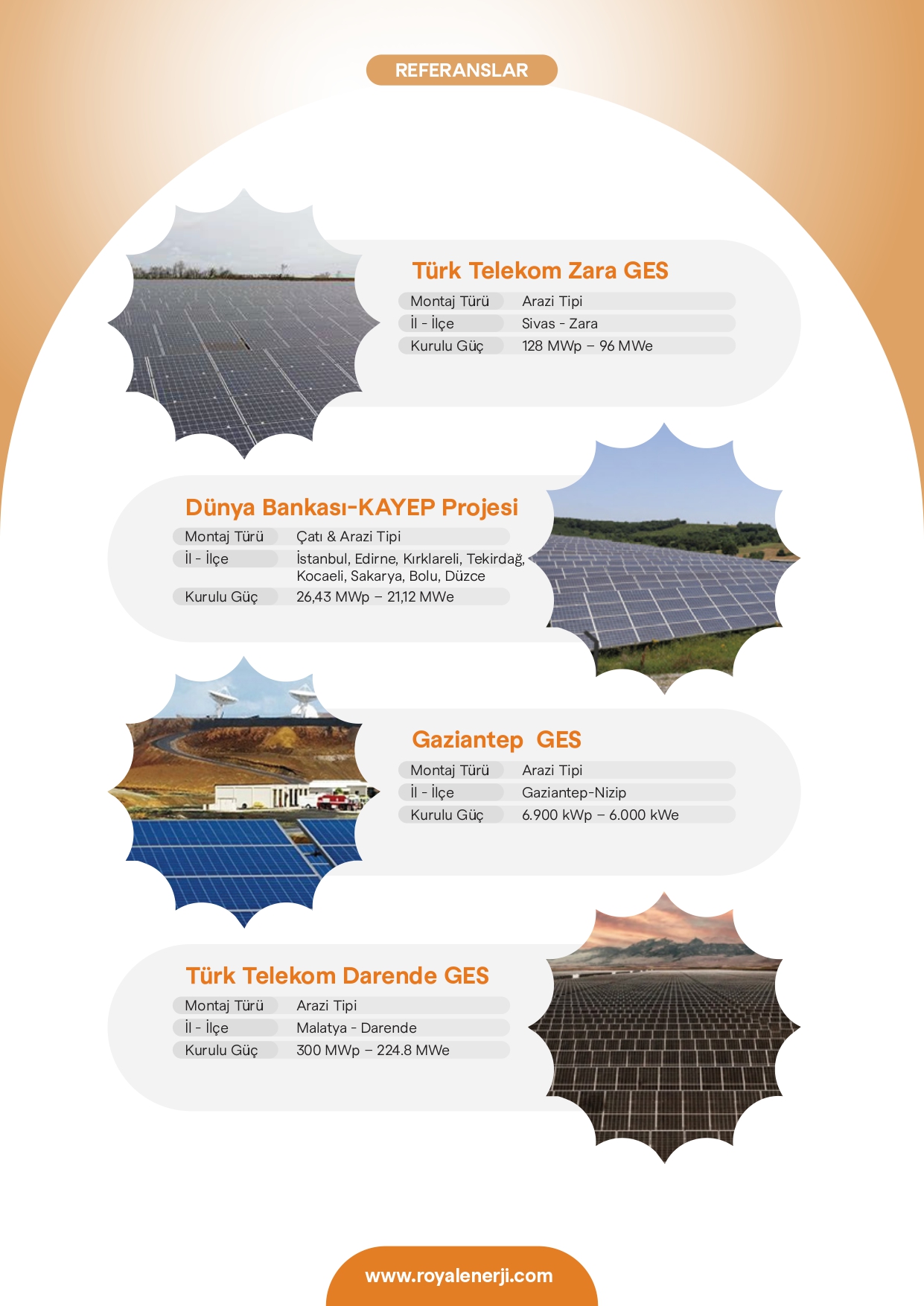 REFERANSLAR

Türk Telekom Zara GES

Montaj Türü Arazi Tipi
İl - İlçe Sivas - Zara
Kurulu Güç 128 MWp – 96 MWe

Dünya Bankası-KAYEP Projesi

Montaj Türü Çatı & Arazi Tipi
İl - İlçe İstanbul, Edirne, Kırklareli, Tekirdağ, Kocaeli, Sakarya, Bolu, Düzce
Kurulu Güç 26,43 MWp – 21,12 MWe

Gaziantep GES

Montaj Türü Arazi Tipi
İl - İlçe Gaziantep-Nizip
Kurulu Güç 6.900 kWp – 6.000 kWe

Türk Telekom Darende GES

Montaj Türü Arazi Tipi
İl - İlçe Malatya - Darende
Kurulu Güç 300 MWp – 224.8 MWe

www.royalenerji.com